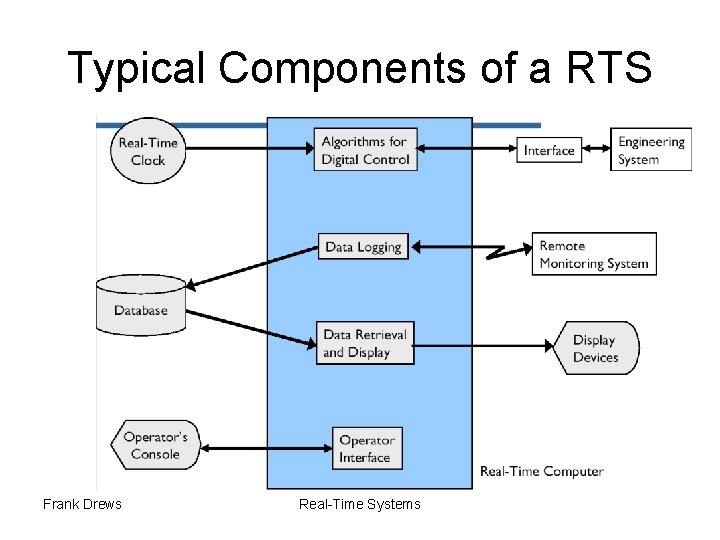 Typical Components of a RTS

Real-Time Clock

Algorithms for Digital Control

Interface

Engineering System

Data Logging

Remote Monitoring System

Database

Data Retrieval and Display

Display Devices

Operator's Console

Operator Interface

Real-Time Computer

Frank Drews

Real-Time Systems